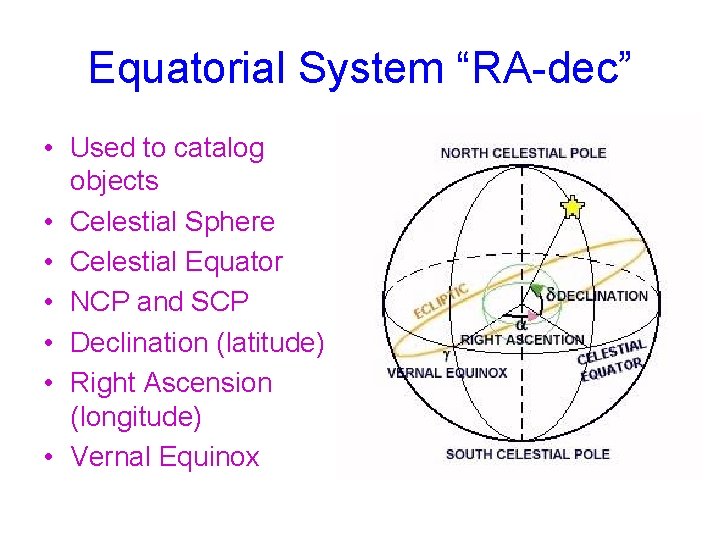 Equatorial System “RA-dec”

• Used to catalog objects
• Celestial Sphere
• Celestial Equator
• NCP and SCP
• Declination (latitude)
• Right Ascension (longitude)
• Vernal Equinox

NORTH CELESTIAL POLE
ECLIPTIC
$\delta$ DECLINATION
$\alpha$
RIGHT ASCENTION
$\gamma$
VERNAL EQUINOX
CELESTIAL EQUATOR
SOUTH CELESTIAL POLE